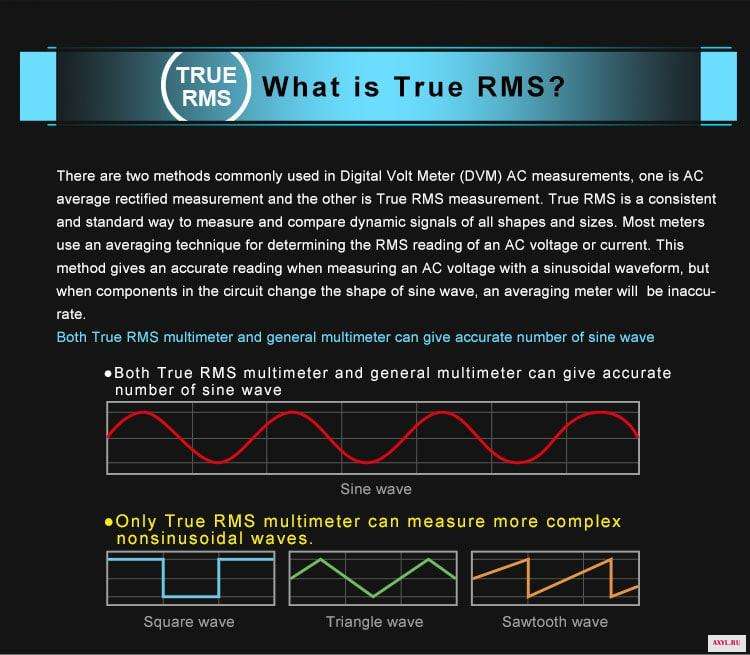 TRUE RMS What is True RMS?

There are two methods commonly used in Digital Volt Meter (DVM) AC measurements, one is AC average rectified measurement and the other is True RMS measurement. True RMS is a consistent and standard way to measure and compare dynamic signals of all shapes and sizes. Most meters use an averaging technique for determining the RMS reading of an AC voltage or current. This method gives an accurate reading when measuring an AC voltage with a sinusoidal waveform, but when components in the circuit change the shape of sine wave, an averaging meter will be inaccurate.

Both True RMS multimeter and general multimeter can give accurate number of sine wave

●Both True RMS multimeter and general multimeter can give accurate number of sine wave

Sine wave

●Only True RMS multimeter can measure more complex nonsinusoidal waves.

Square wave

Triangle wave

Sawtooth wave

AXYL.RU